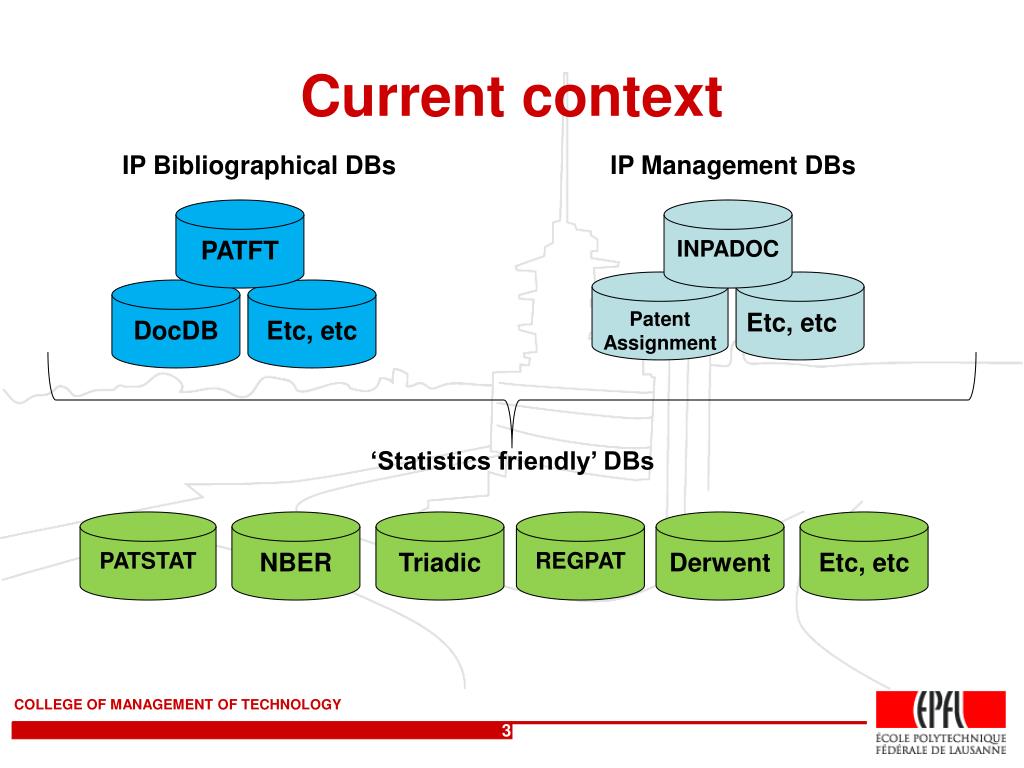 Current context

IP Bibliographical DBs

PATFT

DocDB

Etc, etc

IP Management DBs

INPADOC

Patent Assignment

Etc, etc

'Statistics friendly' DBs

PATSTAT

NBER

Triadic

REGPAT

Derwent

Etc, etc

COLLEGE OF MANAGEMENT OF TECHNOLOGY

3

EPFL
ÉCOLE POLYTECHNIQUE FÉDÉRALE DE LAUSANNE